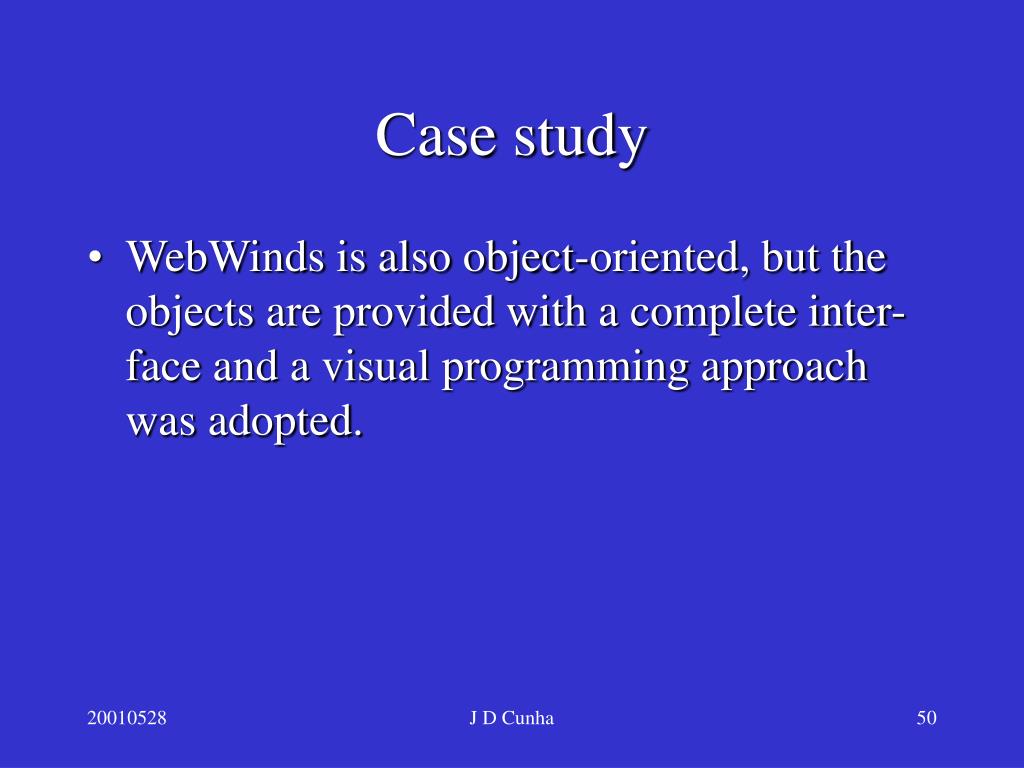 Case study

• WebWinds is also object-oriented, but the objects are provided with a complete interface and a visual programming approach was adopted.

20010528

J D Cunha

50